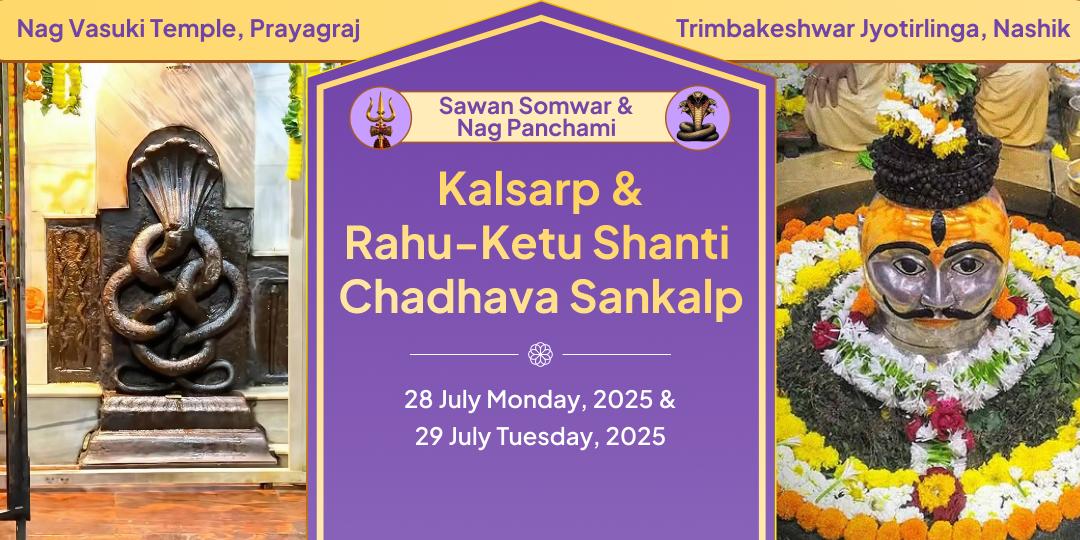 Nag Vasuki Temple, Prayagraj

Trimbakeshwar Jyotirlinga, Nashik

Sawan Somwar & Nag Panchami

Kalsarp & Rahu-Ketu Shanti Chadhava Sankalp

28 July Monday, 2025 &
29 July Tuesday, 2025